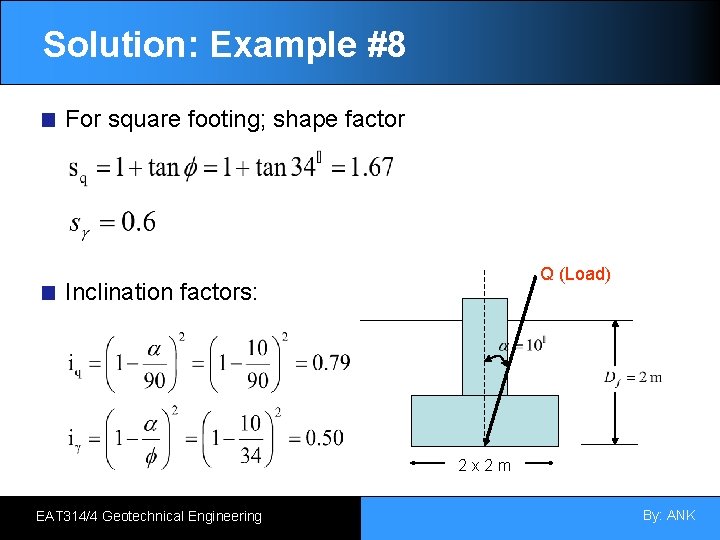 Solution: Example #8

For square footing; shape factor

$s_q = 1 + \tan\phi = 1 + \tan 34^0 = 1.67$

$s_\gamma = 0.6$

Inclination factors:

$i_q = \left(1 - \frac{\alpha}{90}\right)^2 = \left(1 - \frac{10}{90}\right)^2 = 0.79$

$i_\gamma = \left(1 - \frac{\alpha}{\phi}\right)^2 = \left(1 - \frac{10}{34}\right)^2 = 0.50$

Q (Load)

$\alpha = 10^0$

$D_f = 2$ m

2 x 2 m

EAT314/4 Geotechnical Engineering

By: ANK